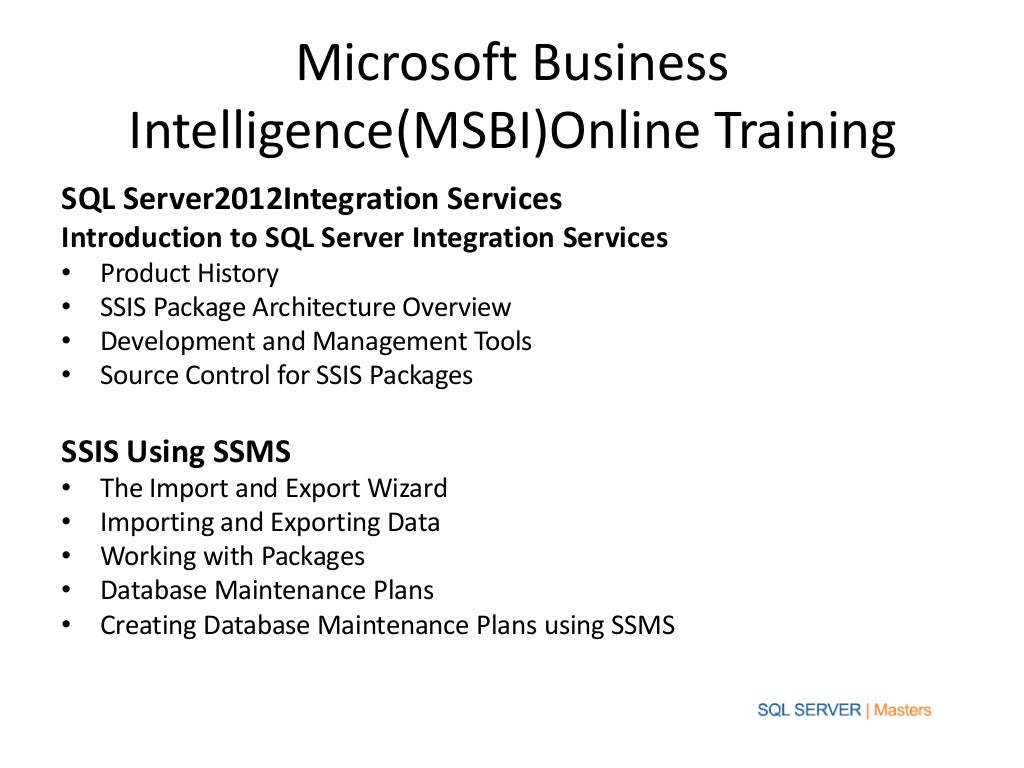 Microsoft Business Intelligence(MSBI)Online Training

SQL Server2012Integration Services
Introduction to SQL Server Integration Services
• Product History
• SSIS Package Architecture Overview
• Development and Management Tools
• Source Control for SSIS Packages

SSIS Using SSMS
• The Import and Export Wizard
• Importing and Exporting Data
• Working with Packages
• Database Maintenance Plans
• Creating Database Maintenance Plans using SSMS

SQL SERVER | Masters